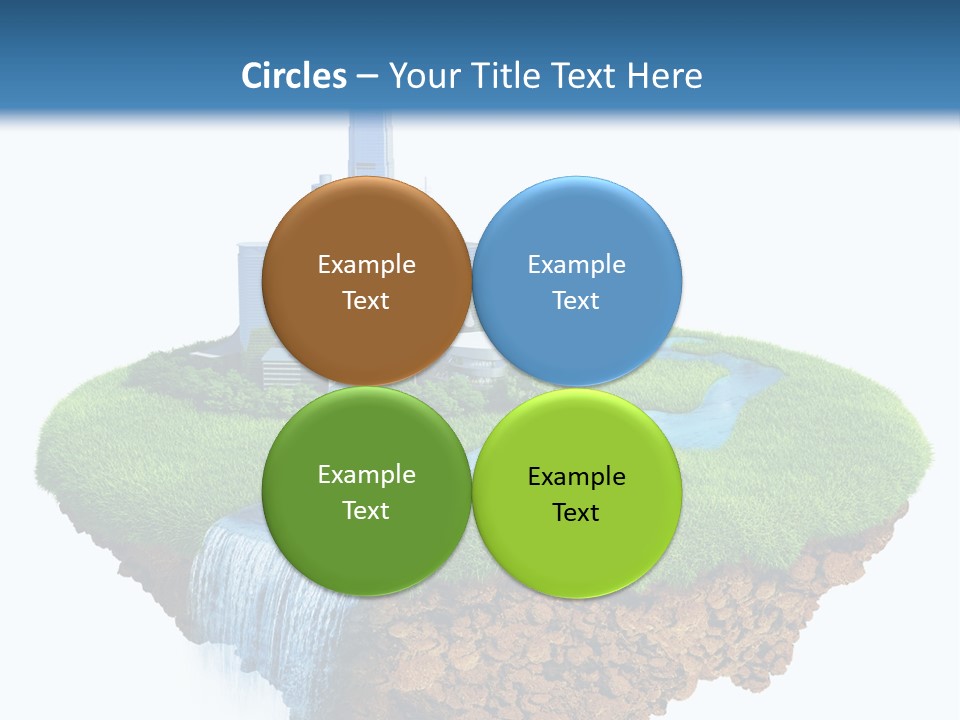 Circles – Your Title Text Here

Example Text

Example Text

Example Text

Example Text